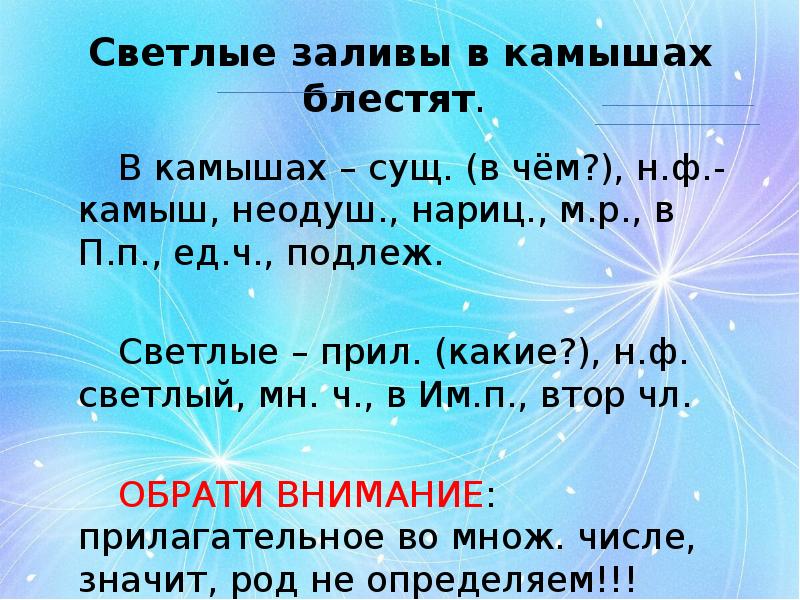 Светлые заливы в камышах блестят.

В камышах – сущ. (в чём?), н.ф.- камыш, неодуш., нариц., м.р., в П.п., ед.ч., подлеж.

Светлые – прил. (какие?), н.ф. светлый, мн. ч., в Им.п., втор чл.

ОБРАТИ ВНИМАНИЕ: прилагательное во множ. числе, значит, род не определяем!!!